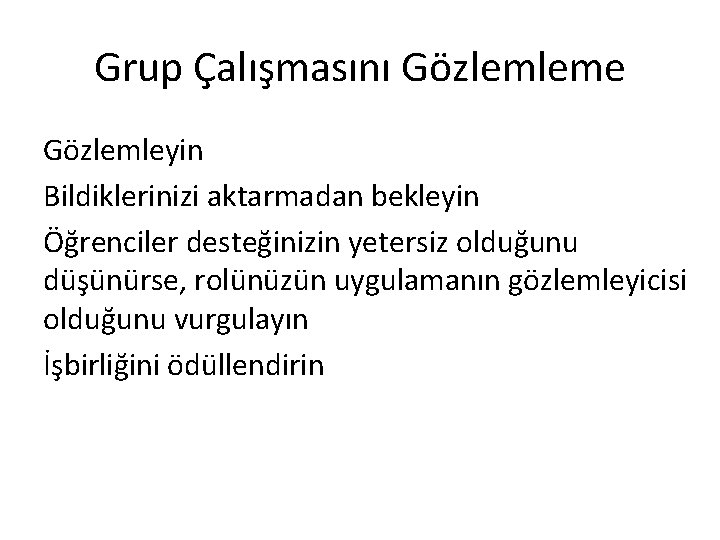 Grup Çalışmasını Gözlemleme

Gözlemleyin

Bildiklerinizi aktarmadan bekleyin

Öğrenciler desteğinizin yetersiz olduğunu düşünürse, rolünüzün uygulamanın gözlemleyicisi olduğunu vurgulayın

İşbirliğini ödüllendirin